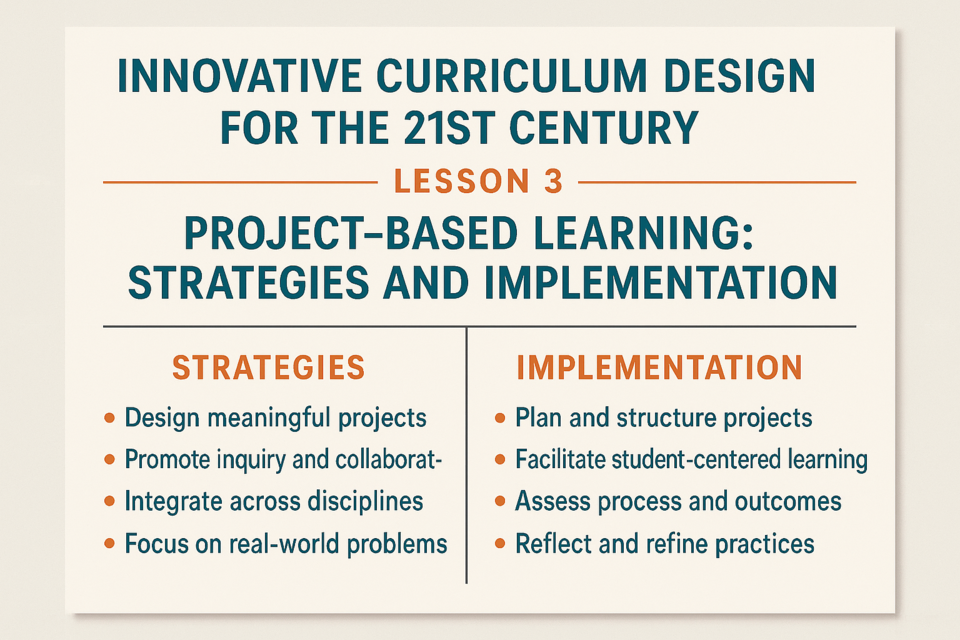 INNOVATIVE CURRICULUM DESIGN FOR THE 21ST CENTURY

LESSON 3

PROJECT–BASED LEARNING: STRATEGIES AND IMPLEMENTATION

STRATEGIES

• Design meaningful projects
• Promote inquiry and collaborat-
• Integrate across disciplines
• Focus on real-world problems

IMPLEMENTATION

• Plan and structure projects
• Facilitate student-centered learning
• Assess process and outcomes
• Reflect and refine practices